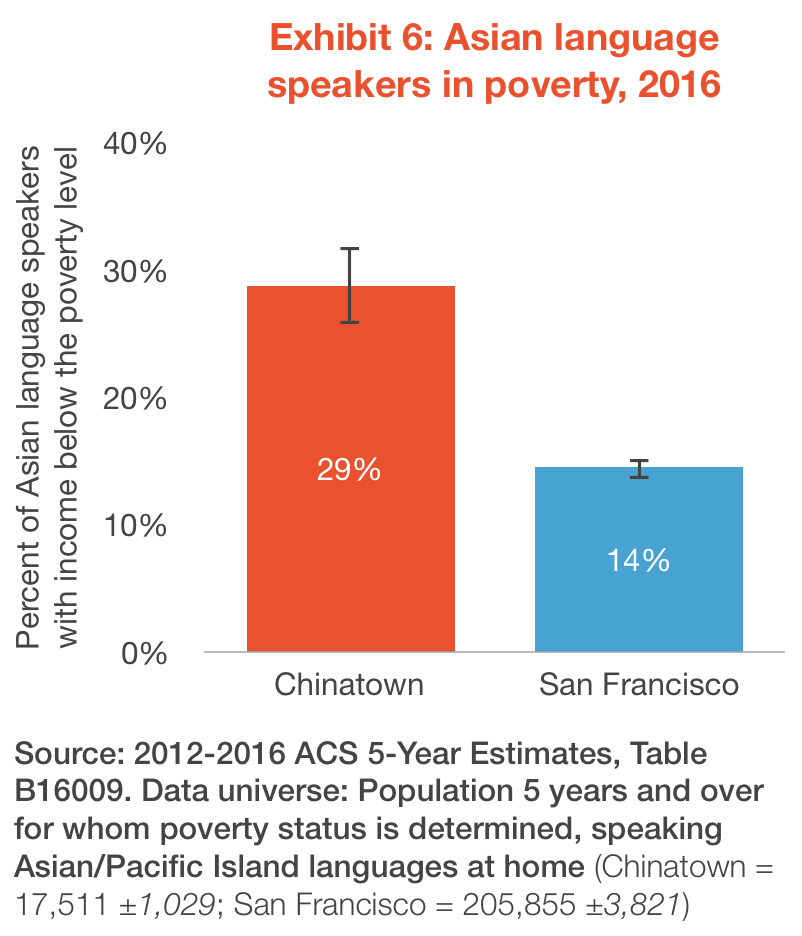 Exhibit 6: Asian language speakers in poverty, 2016

Percent of Asian language speakers with income below the poverty level

40%
30%
20%
10%
0%

29%
14%

Chinatown
San Francisco

Source: 2012-2016 ACS 5-Year Estimates, Table B16009. Data universe: Population 5 years and over for whom poverty status is determined, speaking Asian/Pacific Island languages at home (Chinatown = 17,511 ±1,029; San Francisco = 205,855 ±3,821)